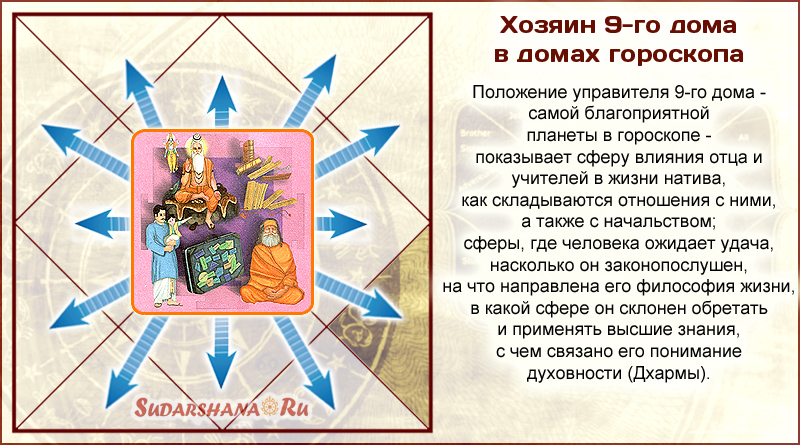 Хозяин 9-го дома в домах гороскопа

Положение управителя 9-го дома - самой благоприятной планеты в гороскопе - показывает сферу влияния отца и учителей в жизни натива, как складываются отношения с ними, а также с начальством; сферы, где человека ожидает удача, насколько он законопослушен, на что направлена его философия жизни, в какой сфере он склонен обретать и применять высшие знания, с чем связано его понимание духовности (Дхармы).

Sudarshana Ru